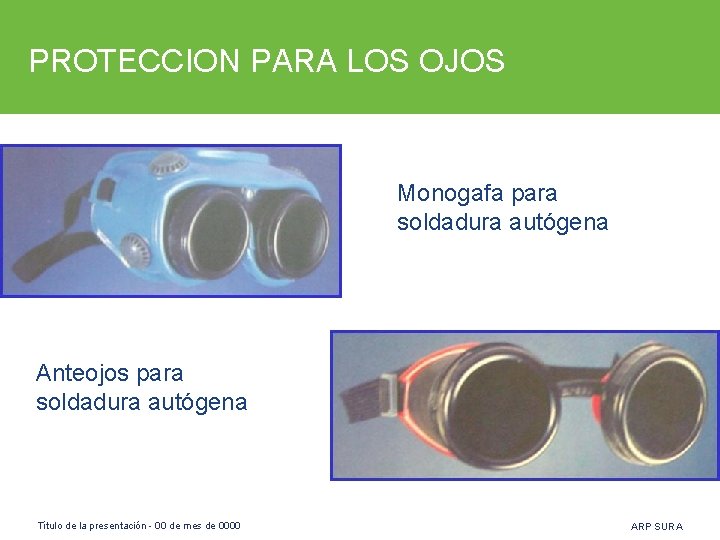 PROTECCION PARA LOS OJOS

Monogafa para soldadura autógena

Anteojos para soldadura autógena

Título de la presentación - 00 de mes de 0000

ARP SURA